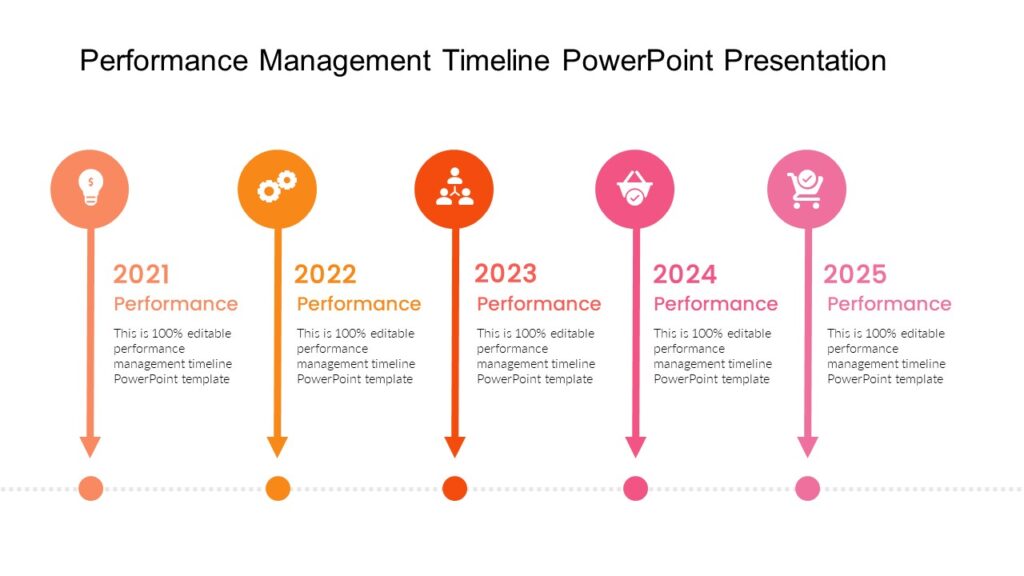 Performance Management Timeline PowerPoint Presentation

2021
Performance
This is 100% editable performance management timeline PowerPoint template

2022
Performance
This is 100% editable performance management timeline PowerPoint template

2023
Performance
This is 100% editable performance management timeline PowerPoint template

2024
Performance
This is 100% editable performance management timeline PowerPoint template

2025
Performance
This is 100% editable performance management timeline PowerPoint template